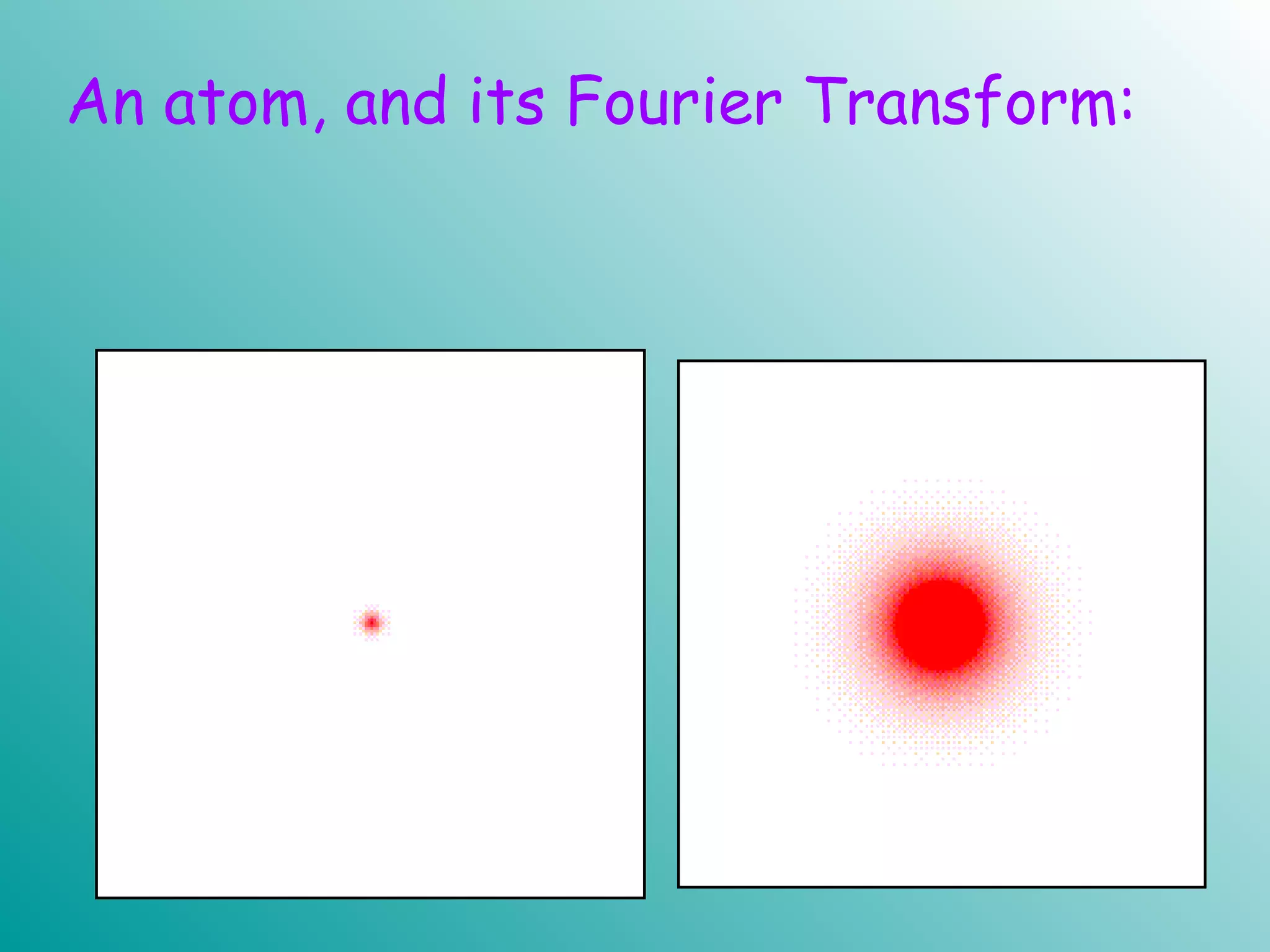 An atom, and its Fourier Transform: